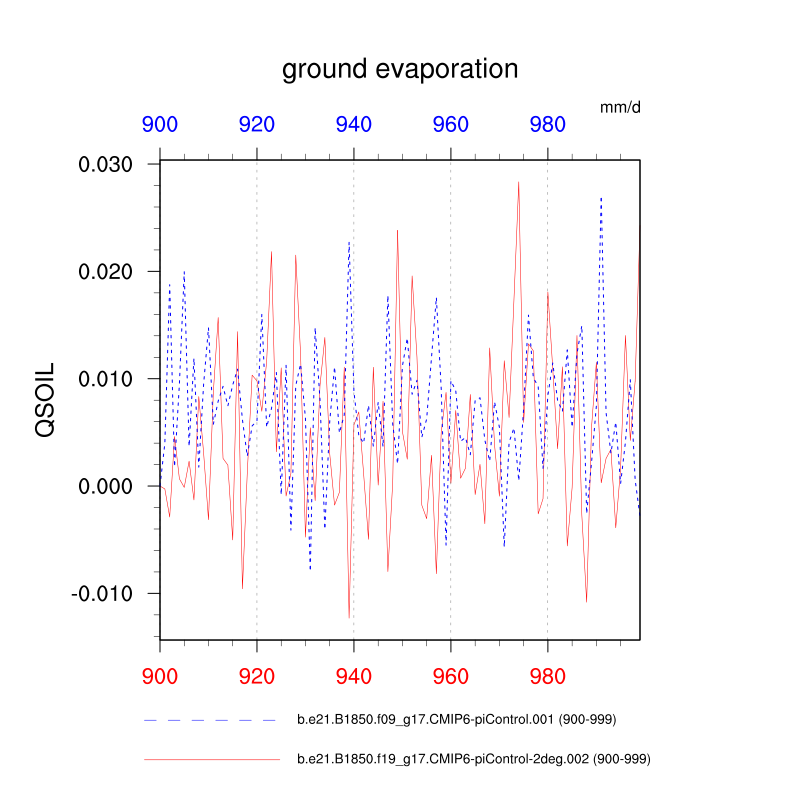 ground evaporation

mm/d

900 920 940 960 980

0.030
0.020
0.010
0.000
-0.010

QSOIL

900 920 940 960 980

b.e21.B1850.f09_g17.CMIP6-piControl.001 (900-999)

b.e21.B1850.f19_g17.CMIP6-piControl-2deg.002 (900-999)